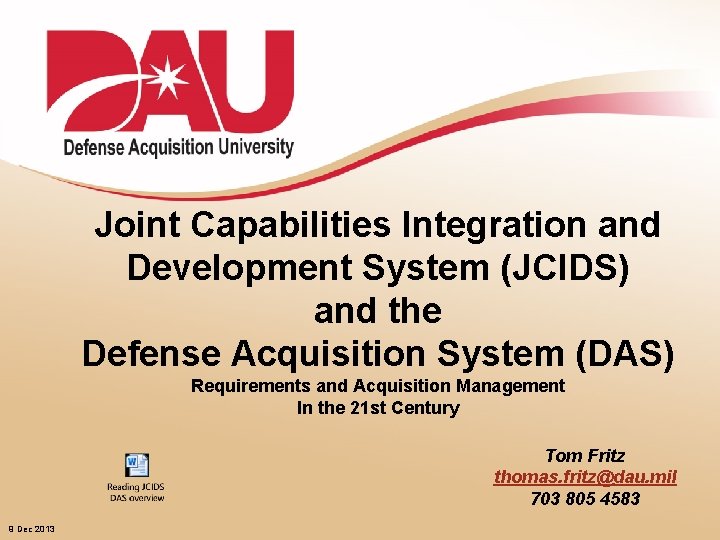 DAU
Defense Acquisition University

Joint Capabilities Integration and Development System (JCIDS) and the Defense Acquisition System (DAS)

Requirements and Acquisition Management In the 21st Century

Reading JCIDS DAS overview

Tom Fritz
thomas.fritz@dau.mil
703 805 4583

9 Dec 2013